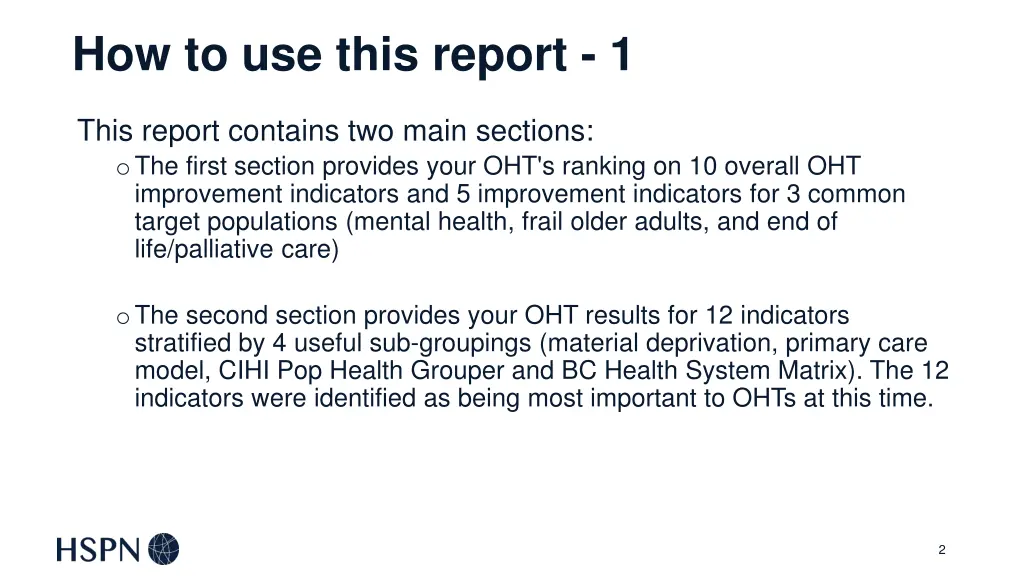 How to use this report - 1

This report contains two main sections:

o The first section provides your OHT's ranking on 10 overall OHT improvement indicators and 5 improvement indicators for 3 common target populations (mental health, frail older adults, and end of life/palliative care)

o The second section provides your OHT results for 12 indicators stratified by 4 useful sub-groupings (material deprivation, primary care model, CIHI Pop Health Grouper and BC Health System Matrix). The 12 indicators were identified as being most important to OHTs at this time.

HSPN

2